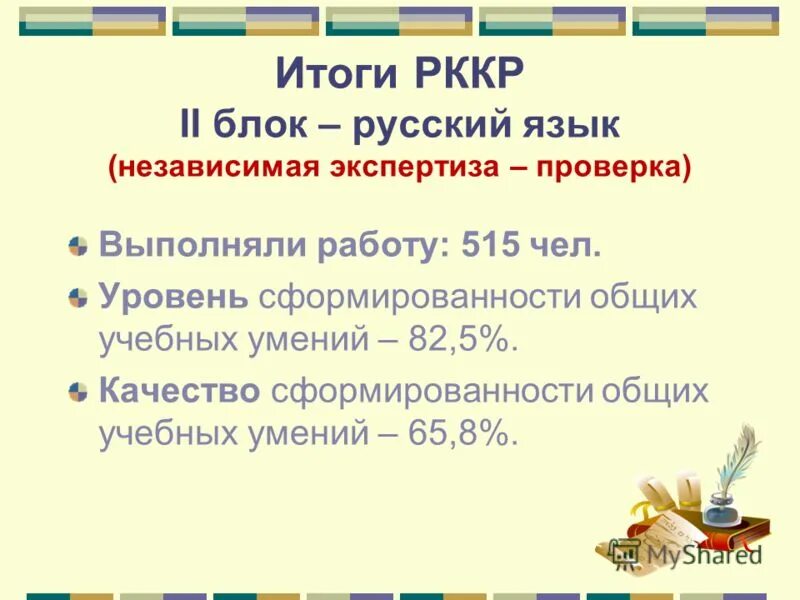 Итоги РККР
II блок – русский язык
(независимая экспертиза – проверка)

Выполняли работу: 515 чел.

Уровень сформированности общих учебных умений – 82,5%.

Качество сформированности общих учебных умений – 65,8%.

MyShared